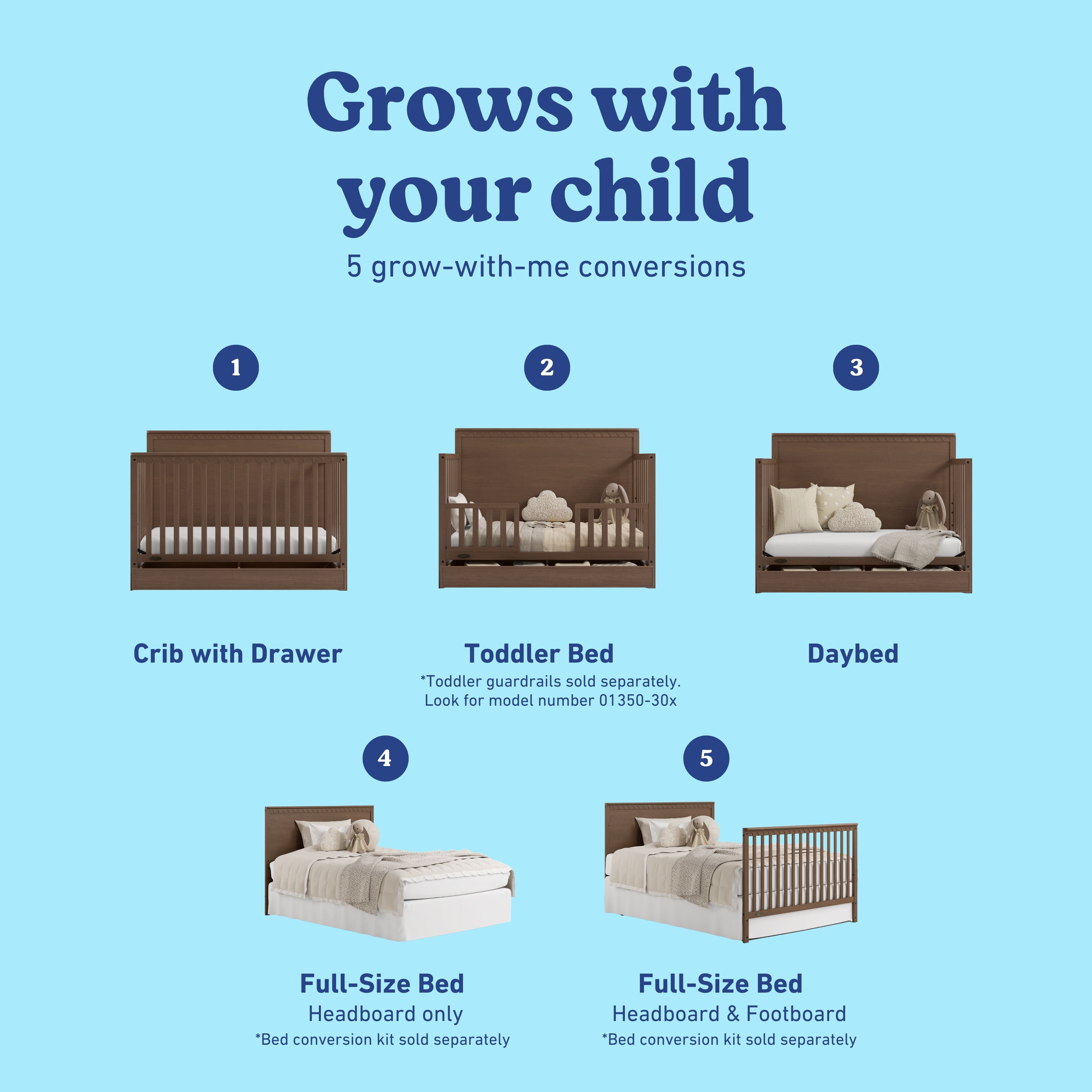 Grows with your child

5 grow-with-me conversions

1

Crib with Drawer

2

Toddler Bed

*Toddler guardrails sold separately. Look for model number 01350-30x

3

Daybed

4

Full-Size Bed

Headboard only

*Bed conversion kit sold separately

5

Full-Size Bed

Headboard & Footboard

*Bed conversion kit sold separately